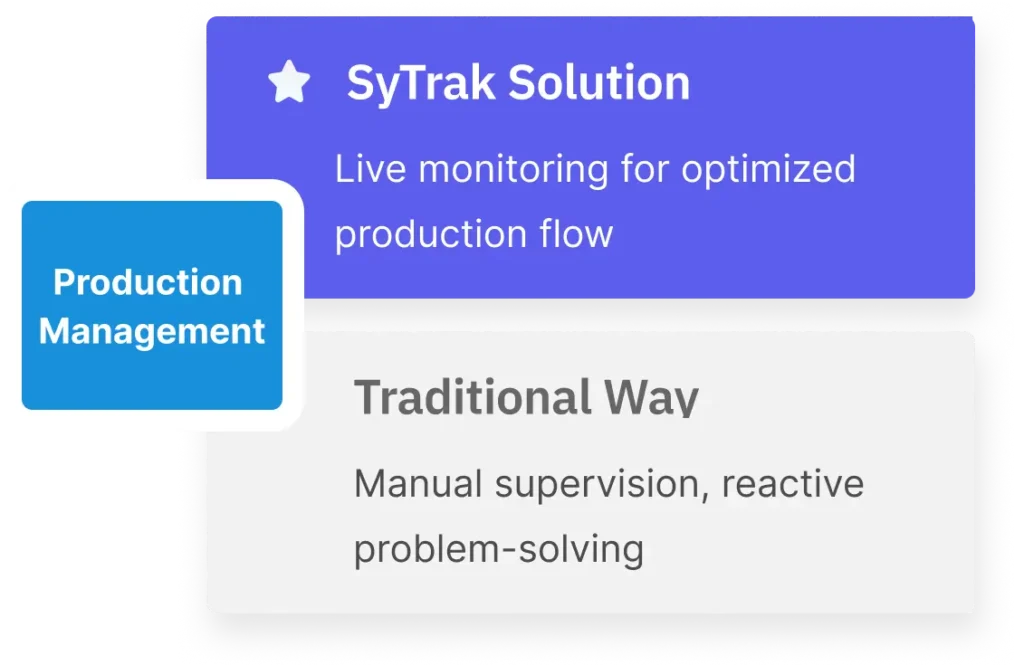 SyTrak Solution

Live monitoring for optimized production flow

Production Management

Traditional Way

Manual supervision, reactive problem-solving